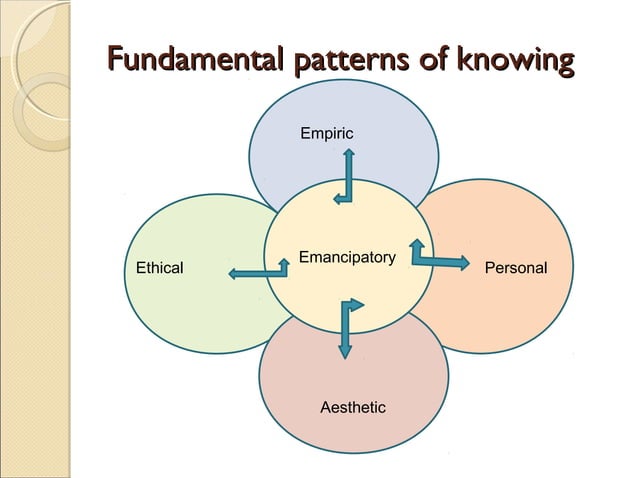 Fundamental patterns of knowing

Empiric

Ethical

Emancipatory

Personal

Aesthetic